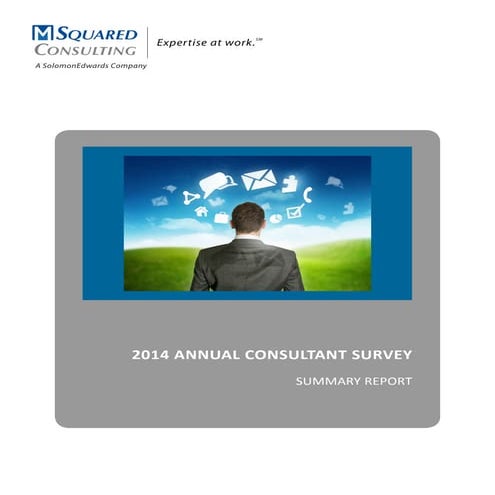 M SQUARED CONSULTING
A SolomonEdwards Company

Expertise at work.℠

2014 ANNUAL CONSULTANT SURVEY

SUMMARY REPORT